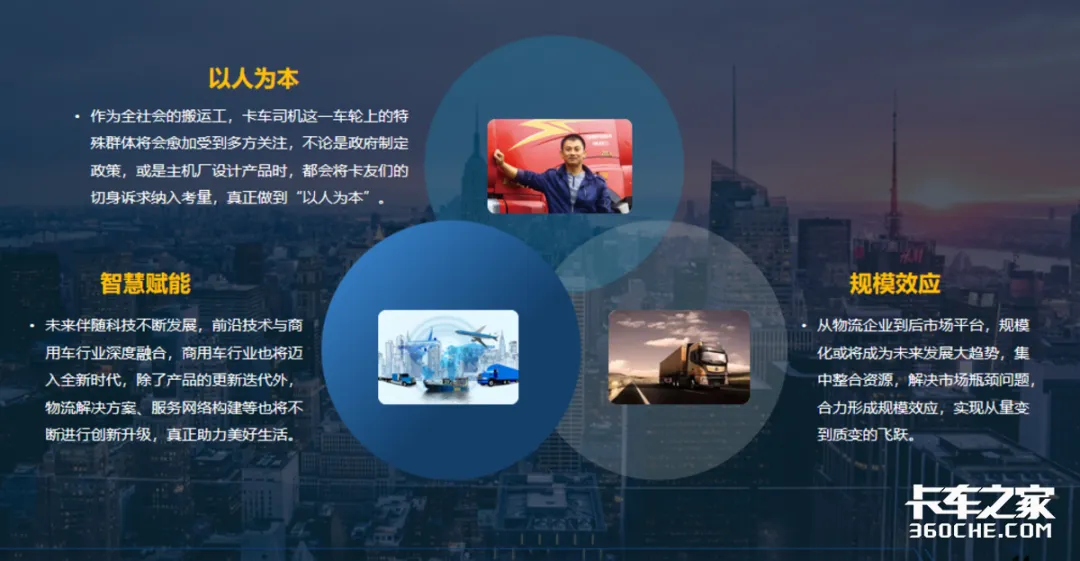 以人为本

• 作为全社会的搬运工，卡车司机这一车轮上的特殊群体将会愈加受到多方关注，不论是政府制定政策，或是主机厂设计产品时，都会将卡友们的切身诉求纳入考量，真正做到“以人为本”。

智慧赋能

• 未来伴随科技不断发展，前沿技术与商用车行业深度融合，商用车行业也将迈入全新时代，除了产品的更新迭代外，物流解决方案、服务网络构建等也将不断进行创新升级，真正助力美好生活。

规模效应

• 从物流企业到后市场平台，规模化或将成为未来发展大趋势，集中整合资源，解决市场瓶颈问题，合力形成规模效应，实现从量变到质变的飞跃。

卡车之家
360CHE.COM